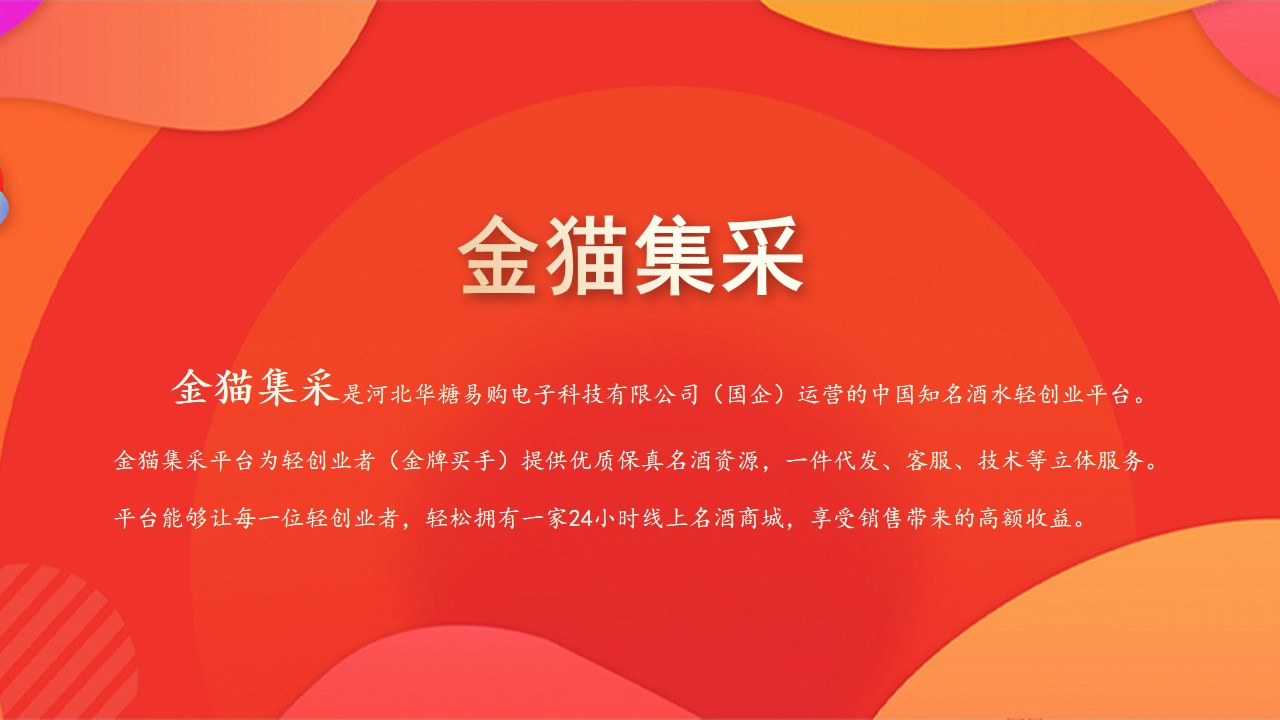 金猫集采

金猫集采是河北华糖易购电子科技有限公司（国企）运营的中国知名酒水轻创业平台。

金猫集采平台为轻创业者（金牌买手）提供优质保真名酒资源，一件代发、客服、技术等立体服务。

平台能够让每一位轻创业者，轻松拥有一家24小时线上名酒商城，享受销售带来的高额收益。